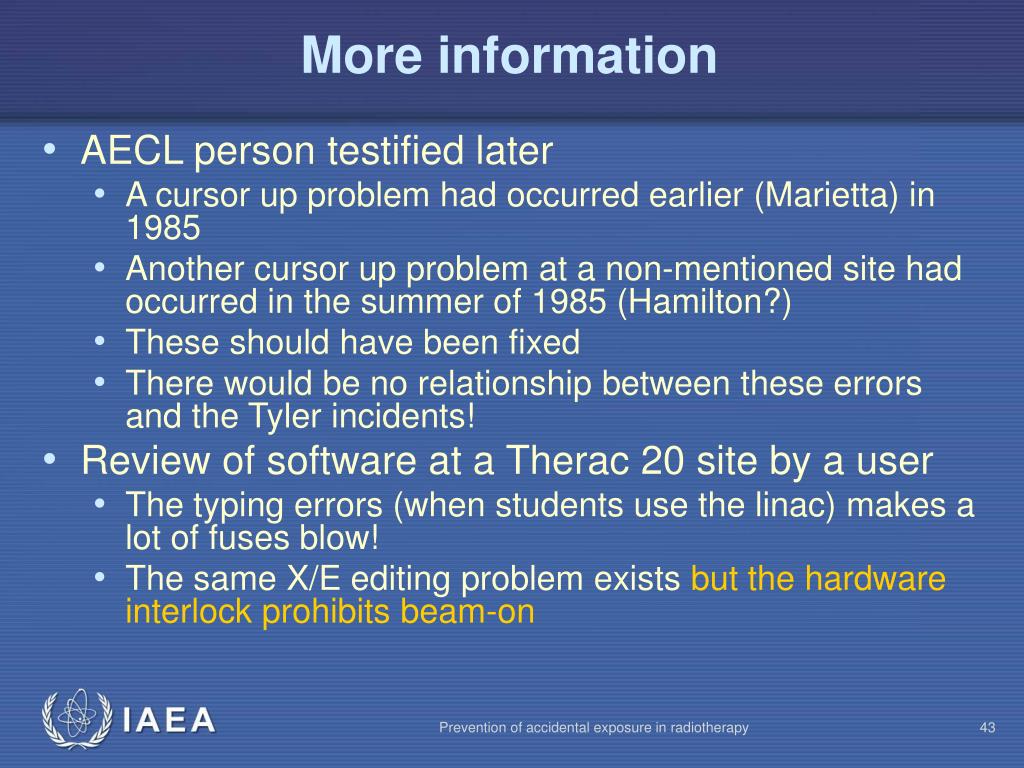 More information

• AECL person testified later
  • A cursor up problem had occurred earlier (Marietta) in 1985
  • Another cursor up problem at a non-mentioned site had occurred in the summer of 1985 (Hamilton?)
  • These should have been fixed
  • There would be no relationship between these errors and the Tyler incidents!
• Review of software at a Therac 20 site by a user
  • The typing errors (when students use the linac) makes a lot of fuses blow!
  • The same X/E editing problem exists but the hardware interlock prohibits beam-on

IAEA

Prevention of accidental exposure in radiotherapy

43